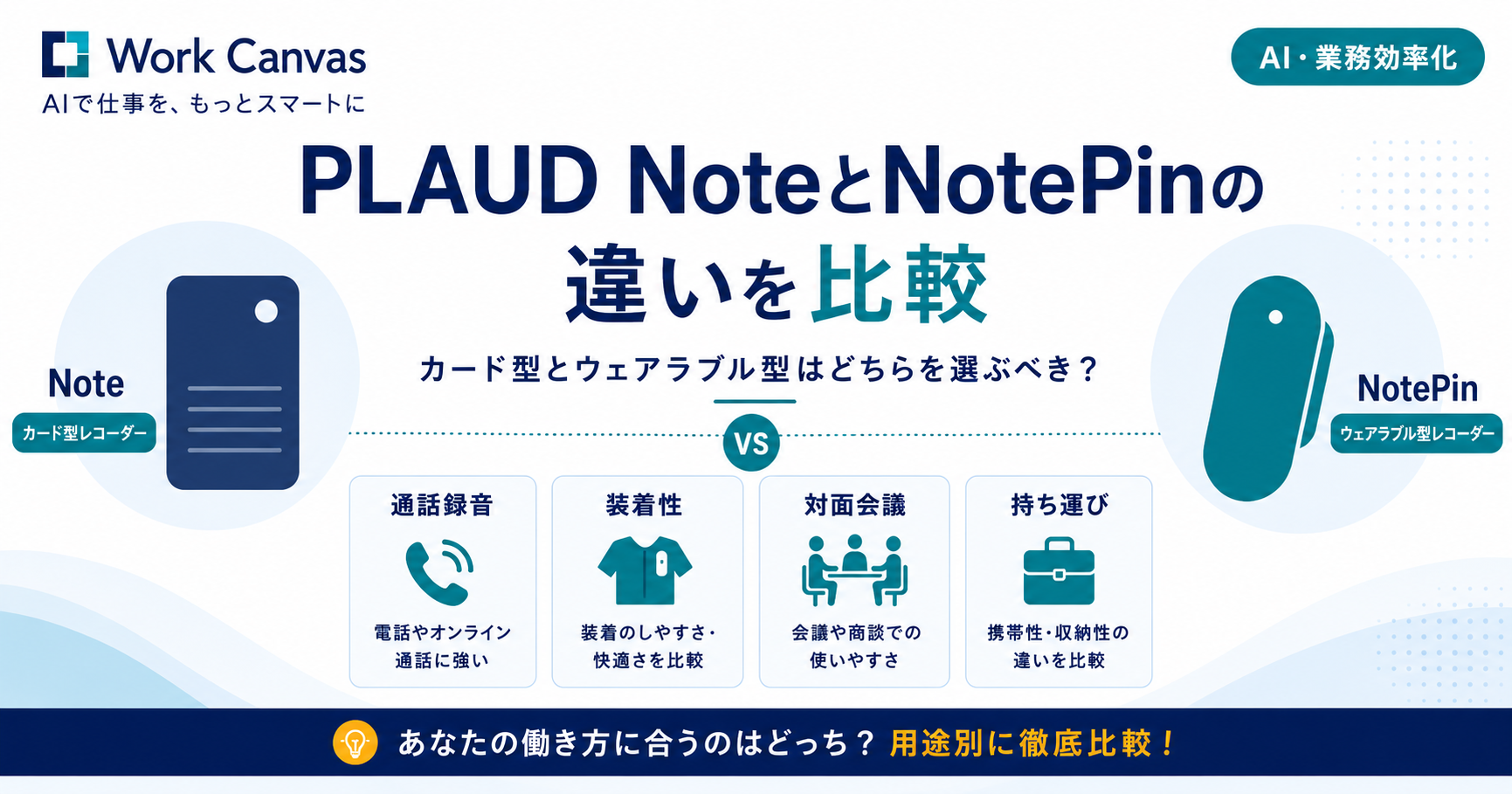 Work Canvas
AIで仕事を、もっとスマートに

AI・業務効率化

PLAUD NoteとNotePinの違いを比較

カード型とウェアラブル型はどちらを選ぶべき？

Note
カード型レコーダー

VS

NotePin
ウェアラブル型レコーダー

通話録音
電話やオンライン通話に強い

装着性
装着のしやすさ・快適さを比較

対面会議
会議や商談での使いやすさ

持ち運び
携帯性・収納性の違いを比較

あなたの働き方に合うのはどっち？ 用途別に徹底比較！